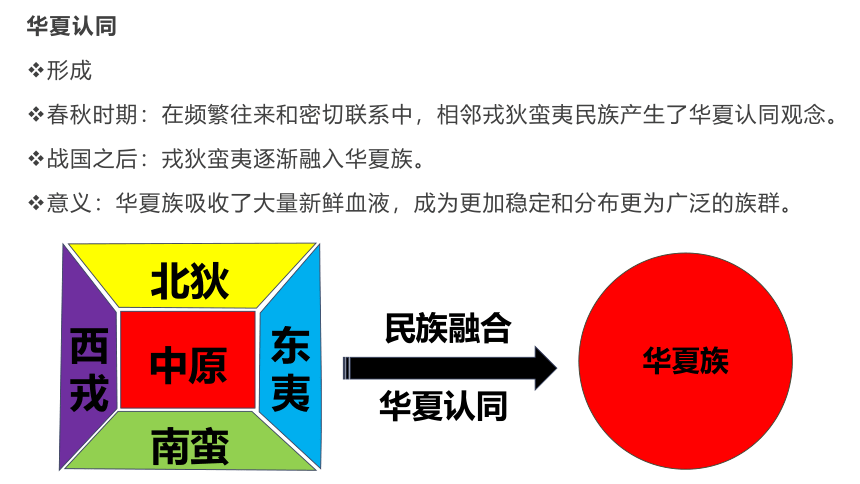 华夏认同

❖形成

❖春秋时期：在频繁往来和密切联系中，相邻戎狄蛮夷民族产生了华夏认同观念。

❖战国之后：戎狄蛮夷逐渐融入华夏族。

❖意义：华夏族吸收了大量新鲜血液，成为更加稳定和分布更为广泛的族群。

北狄

西戎

中原

东夷

南蛮

民族融合

华夏认同

华夏族